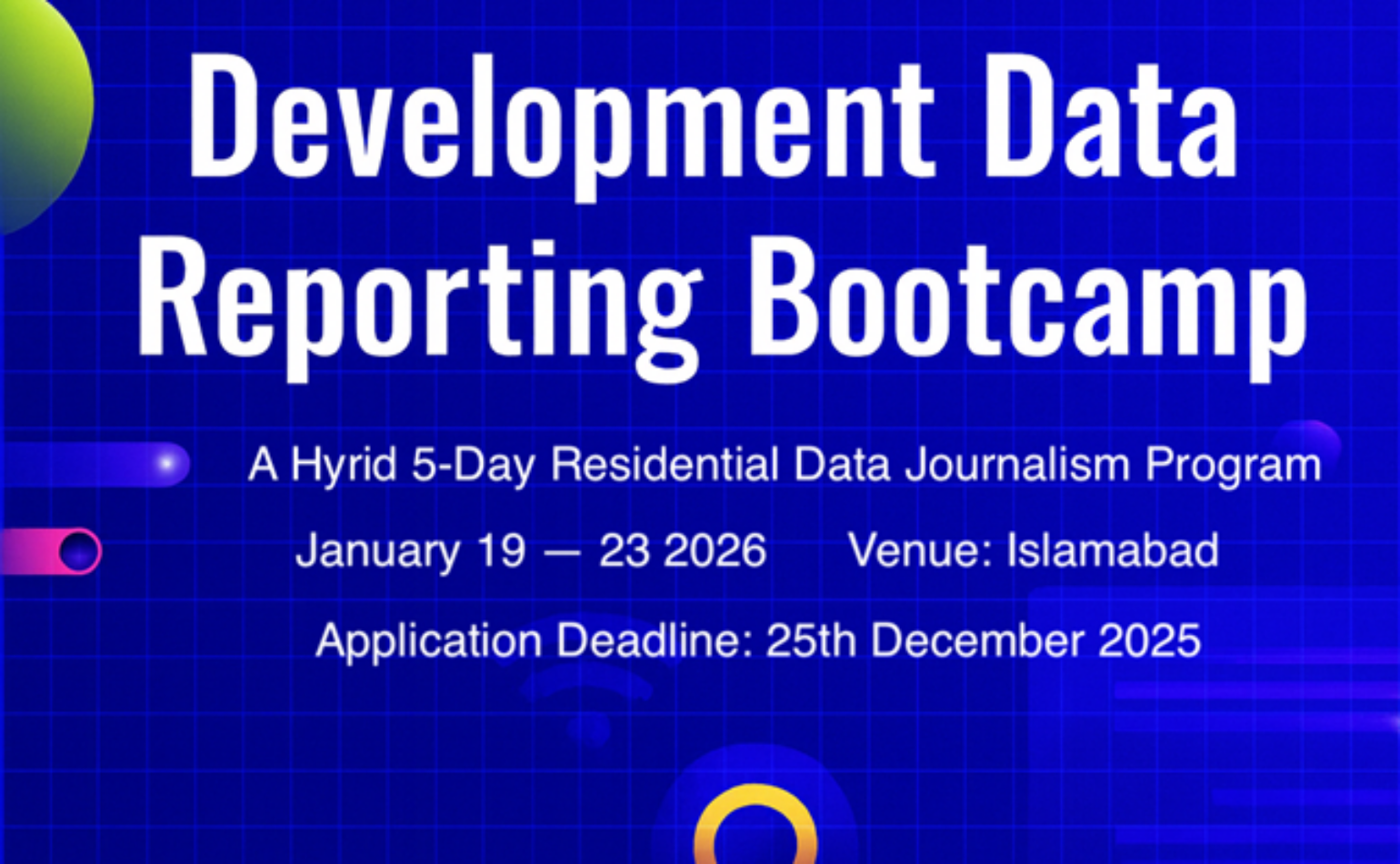 Development Data Reporting Bootcamp

A Hyrid 5-Day Residential Data Journalism Program

January 19 — 23 2026 Venue: Islamabad

Application Deadline: 25th December 2025